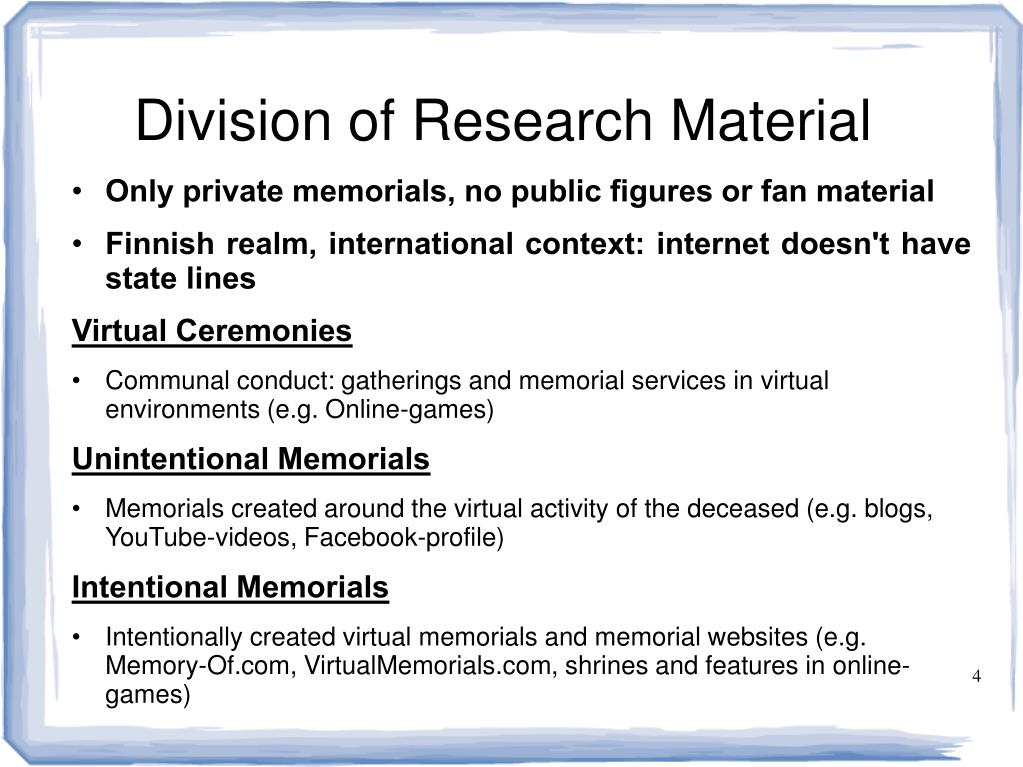 Division of Research Material

• Only private memorials, no public figures or fan material
• Finnish realm, international context: internet doesn't have state lines

Virtual Ceremonies

• Communal conduct: gatherings and memorial services in virtual environments (e.g. Online-games)

Unintentional Memorials

• Memorials created around the virtual activity of the deceased (e.g. blogs, YouTube-videos, Facebook-profile)

Intentional Memorials

• Intentionally created virtual memorials and memorial websites (e.g. Memory-Of.com, VirtualMemorials.com, shrines and features in online-games)

4